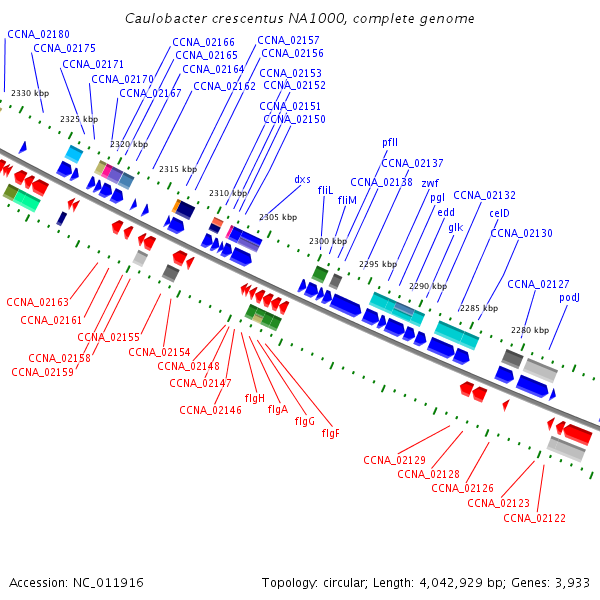 Caulobacter crescentus NA1000, complete genome

CCNA_02180
CCNA_02175
CCNA_02171
CCNA_02170
CCNA_02167
CCNA_02166
CCNA_02165
CCNA_02164
CCNA_02162
CCNA_02157
CCNA_02156
CCNA_02153
CCNA_02152
CCNA_02151
CCNA_02150
pflI
CCNA_02137
CCNA_02138
dxs
fliL
fliM
zwf
pgl
edd
glk
CCNA_02132
celD
CCNA_02130
CCNA_02127
podJ

2330 kbp
2325 kbp
2320 kbp
2315 kbp
2310 kbp
2305 kbp
2300 kbp
2295 kbp
2290 kbp
2285 kbp
2280 kbp

CCNA_02163
CCNA_02161
CCNA_02155
CCNA_02158
CCNA_02159
CCNA_02154
CCNA_02148
CCNA_02147
CCNA_02146
flgH
flgA
flgG
flgF
CCNA_02129
CCNA_02128
CCNA_02126
CCNA_02123
CCNA_02122

Accession: NC_011916
Topology: circular; Length: 4,042,929 bp; Genes: 3,933